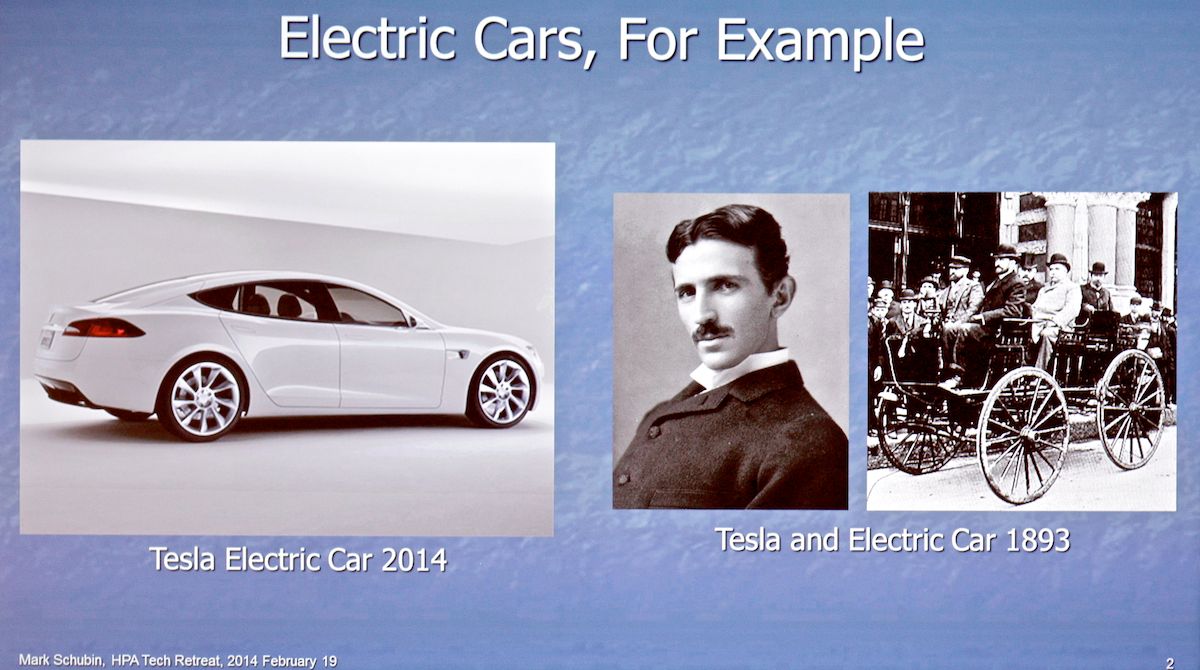 Electric Cars, For Example

Tesla Electric Car 2014

Tesla and Electric Car 1893

Mark Schubin, HPA Tech Retreat, 2014 February 19

2